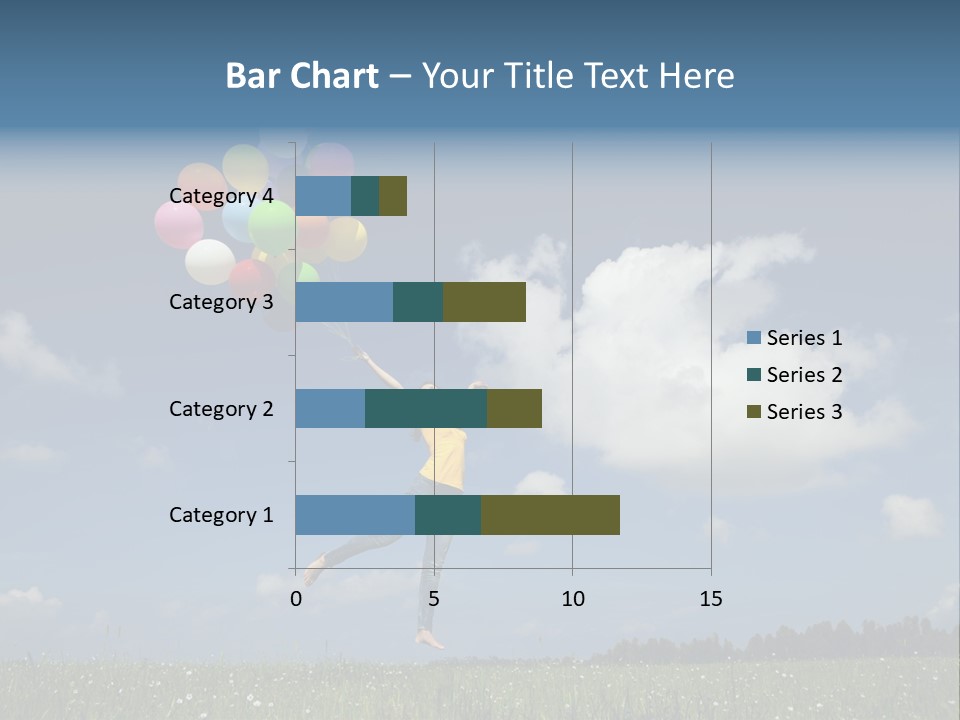 Bar Chart – Your Title Text Here

Category 4
Category 3
Category 2
Category 1

0
5
10
15

Series 1
Series 2
Series 3